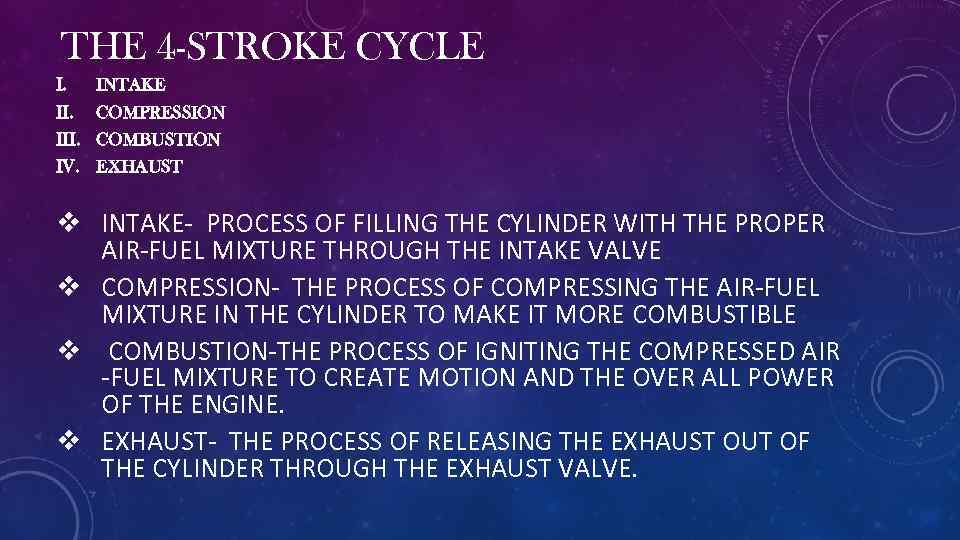 THE 4-STROKE CYCLE

I. INTAKE
II. COMPRESSION
III. COMBUSTION
IV. EXHAUST

❖ INTAKE- PROCESS OF FILLING THE CYLINDER WITH THE PROPER AIR-FUEL MIXTURE THROUGH THE INTAKE VALVE

❖ COMPRESSION- THE PROCESS OF COMPRESSING THE AIR-FUEL MIXTURE IN THE CYLINDER TO MAKE IT MORE COMBUSTIBLE

❖ COMBUSTION-THE PROCESS OF IGNITING THE COMPRESSED AIR -FUEL MIXTURE TO CREATE MOTION AND THE OVER ALL POWER OF THE ENGINE.

❖ EXHAUST- THE PROCESS OF RELEASING THE EXHAUST OUT OF THE CYLINDER THROUGH THE EXHAUST VALVE.